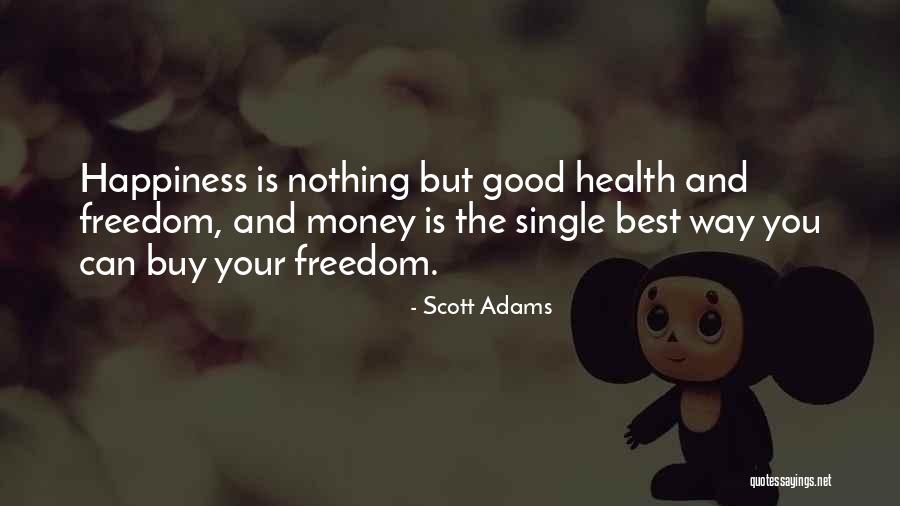 Happiness is nothing but good health and freedom, and money is the single best way you can buy your freedom.

- Scott Adams

quotessayings.net